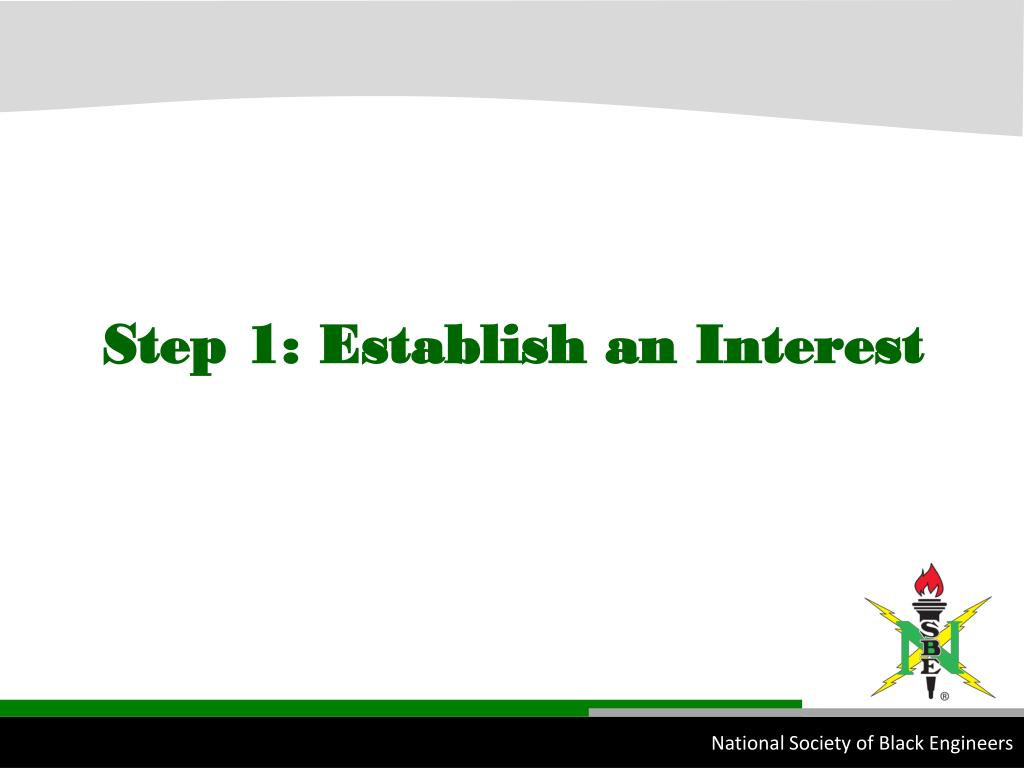 Step 1: Establish an Interest

N
S
B
E
®

National Society of Black Engineers